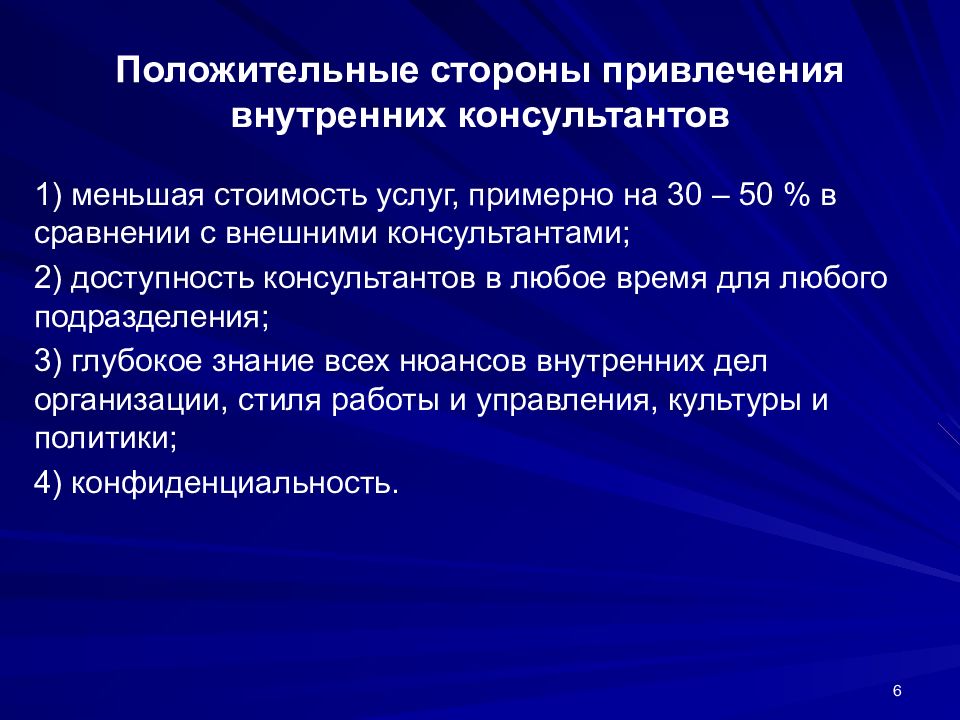 Положительные стороны привлечения внутренних консультантов

1) меньшая стоимость услуг, примерно на 30 – 50 % в сравнении с внешними консультантами;

2) доступность консультантов в любое время для любого подразделения;

3) глубокое знание всех нюансов внутренних дел организации, стиля работы и управления, культуры и политики;

4) конфиденциальность.

6